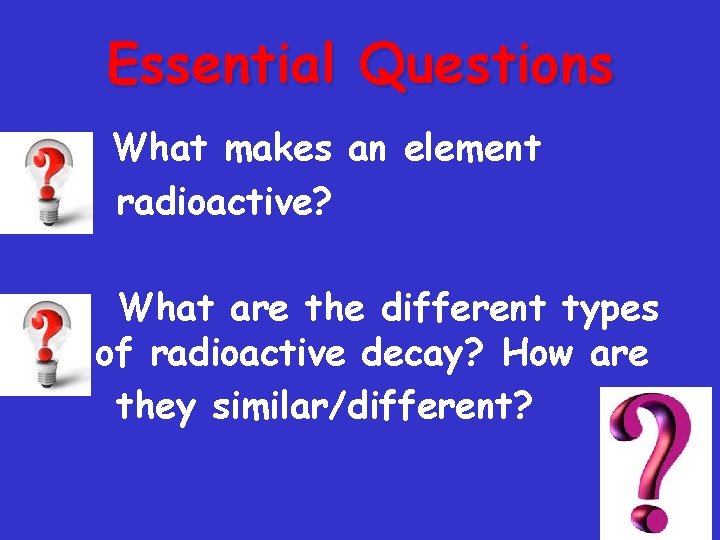 Essential Questions

What makes an element radioactive?

What are the different types of radioactive decay? How are they similar/different?